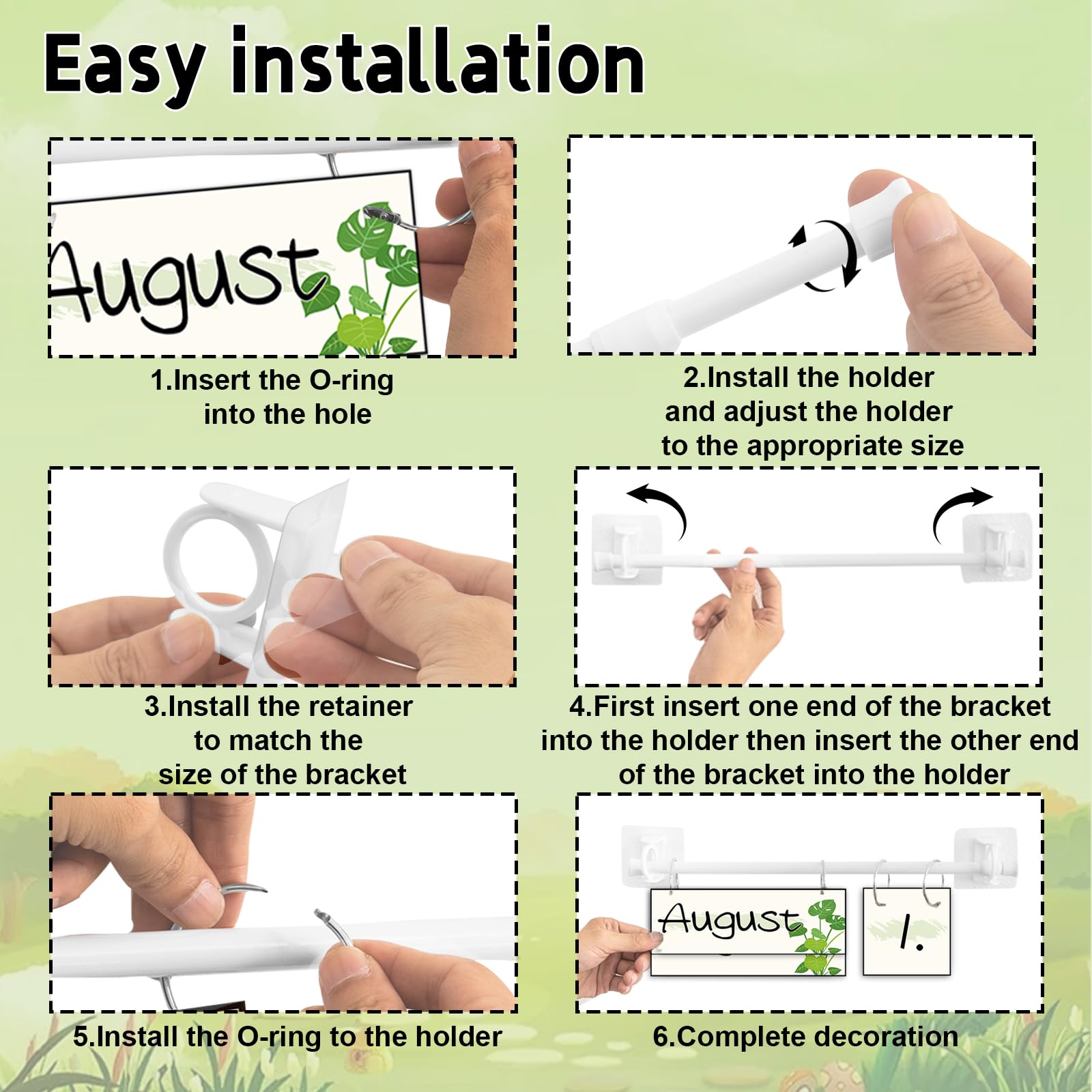 Easy installation

August

1.Insert the O-ring into the hole

2.Install the holder and adjust the holder to the appropriate size

3.Install the retainer to match the size of the bracket

4.First insert one end of the bracket into the holder then insert the other end of the bracket into the holder

5.Install the O-ring to the holder

August

1.

6.Complete decoration